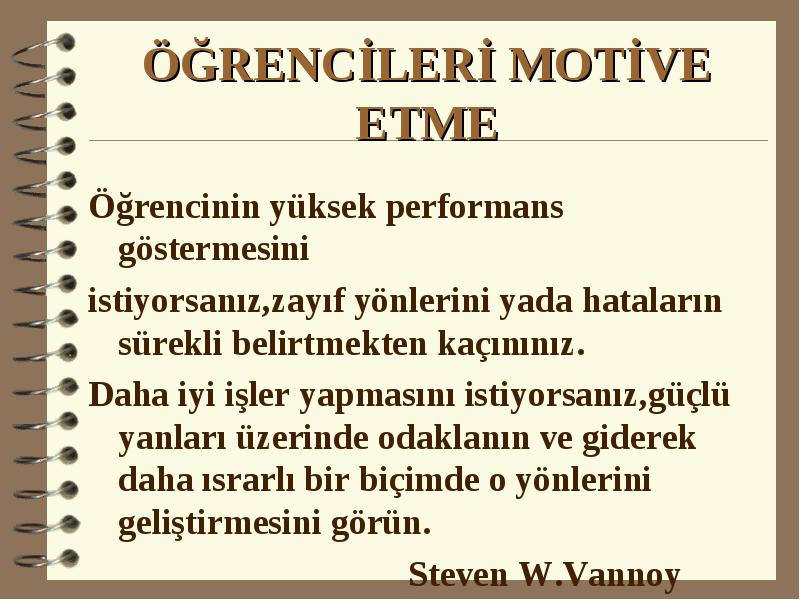 ÖĞRENCİLERİ MOTİVE ETME

Öğrencinin yüksek performans göstermesini

istiyorsanız,zayıf yönlerini yada hataların sürekli belirtmekten kaçınınız.

Daha iyi işler yapmasını istiyorsanız,güçlü yanları üzerinde odaklanın ve giderek daha ısrarlı bir biçimde o yönlerini geliştirmesini görün.

Steven W.Vannoy